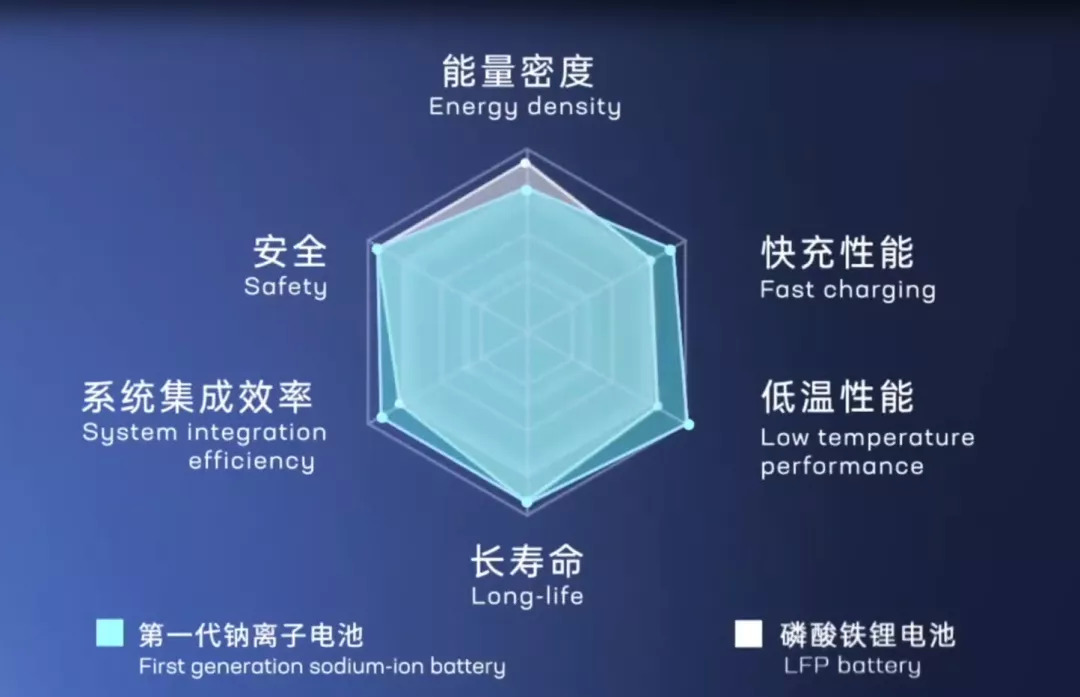 能量密度
Energy density

安全
Safety

快充性能
Fast charging

系统集成效率
System integration efficiency

低温性能
Low temperature performance

长寿命
Long-life

第一代钠离子电池
First generation sodium-ion battery

磷酸铁锂电池
LFP battery